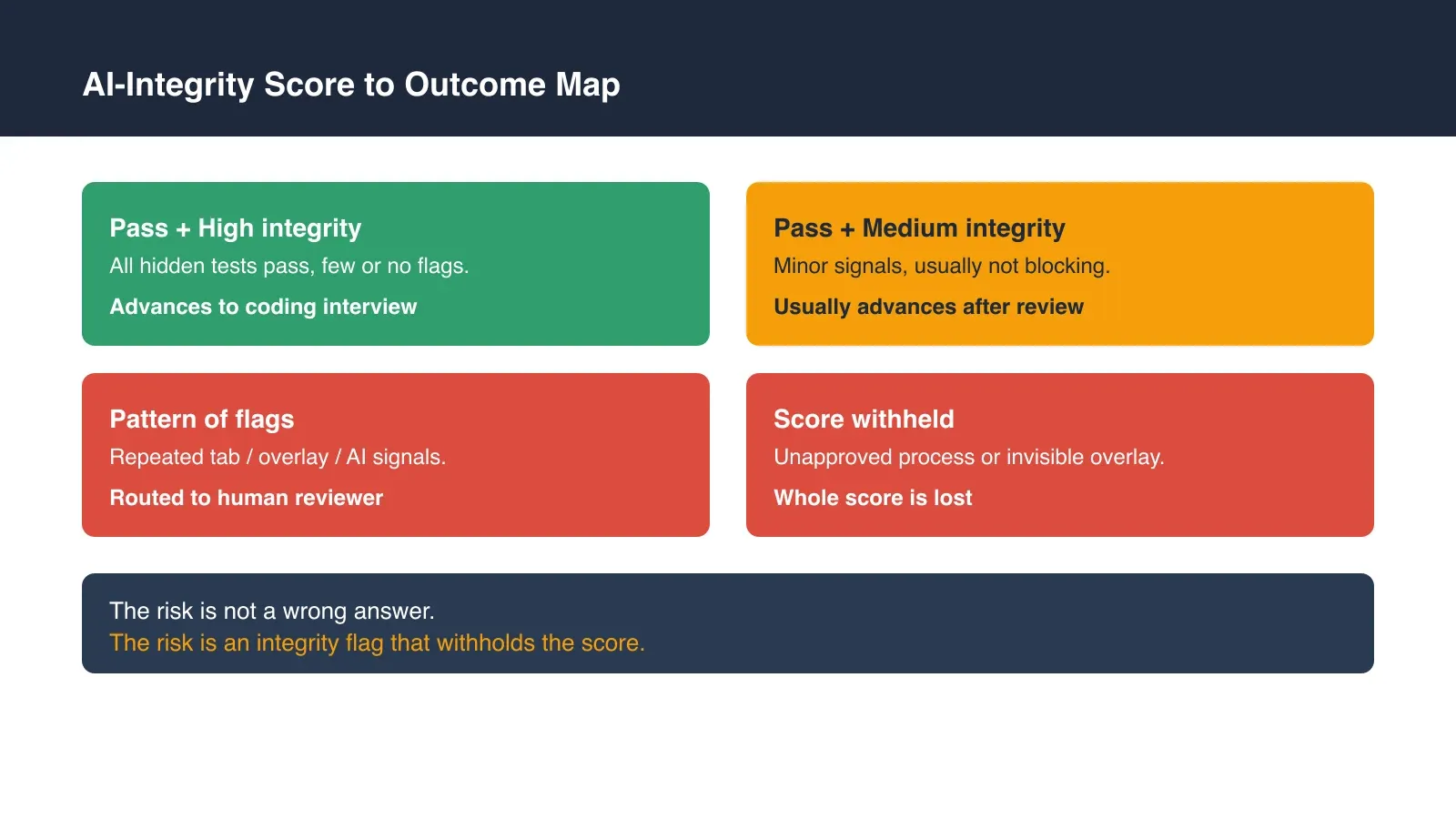 AI-Integrity Score to Outcome Map

Pass + High integrity
All hidden tests pass, few or no flags.
Advances to coding interview

Pass + Medium integrity
Minor signals, usually not blocking.
Usually advances after review

Pattern of flags
Repeated tab / overlay / AI signals.
Routed to human reviewer

Score withheld
Unapproved process or invisible overlay.
Whole score is lost

The risk is not a wrong answer.
The risk is an integrity flag that withholds the score.